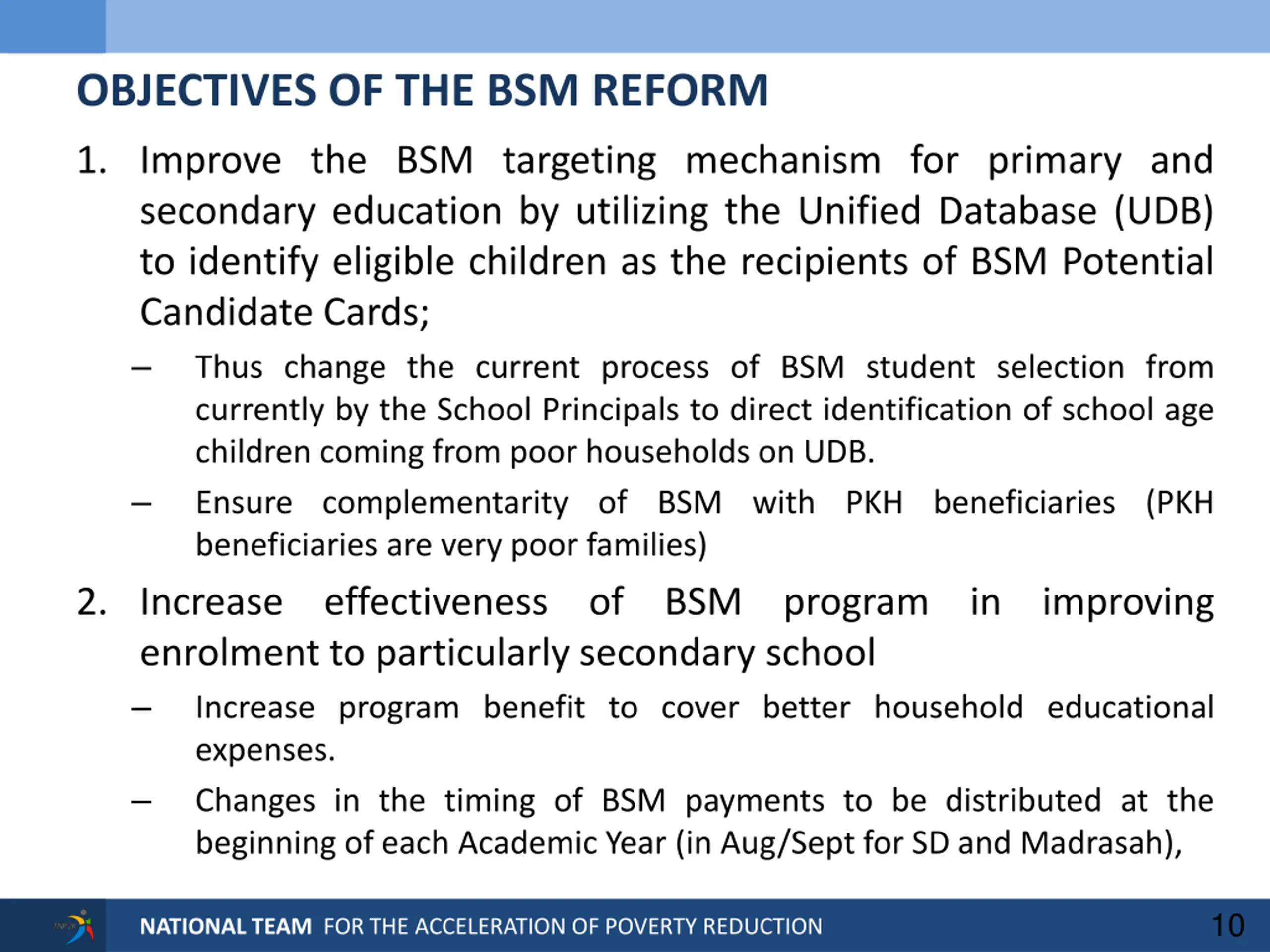 OBJECTIVES OF THE BSM REFORM

1. Improve the BSM targeting mechanism for primary and secondary education by utilizing the Unified Database (UDB) to identify eligible children as the recipients of BSM Potential Candidate Cards;

– Thus change the current process of BSM student selection from currently by the School Principals to direct identification of school age children coming from poor households on UDB.

– Ensure complementarity of BSM with PKH beneficiaries (PKH beneficiaries are very poor families)

2. Increase effectiveness of BSM program in improving enrolment to particularly secondary school

– Increase program benefit to cover better household educational expenses.

– Changes in the timing of BSM payments to be distributed at the beginning of each Academic Year (in Aug/Sept for SD and Madrasah),

TNP2K

NATIONAL TEAM FOR THE ACCELERATION OF POVERTY REDUCTION

10